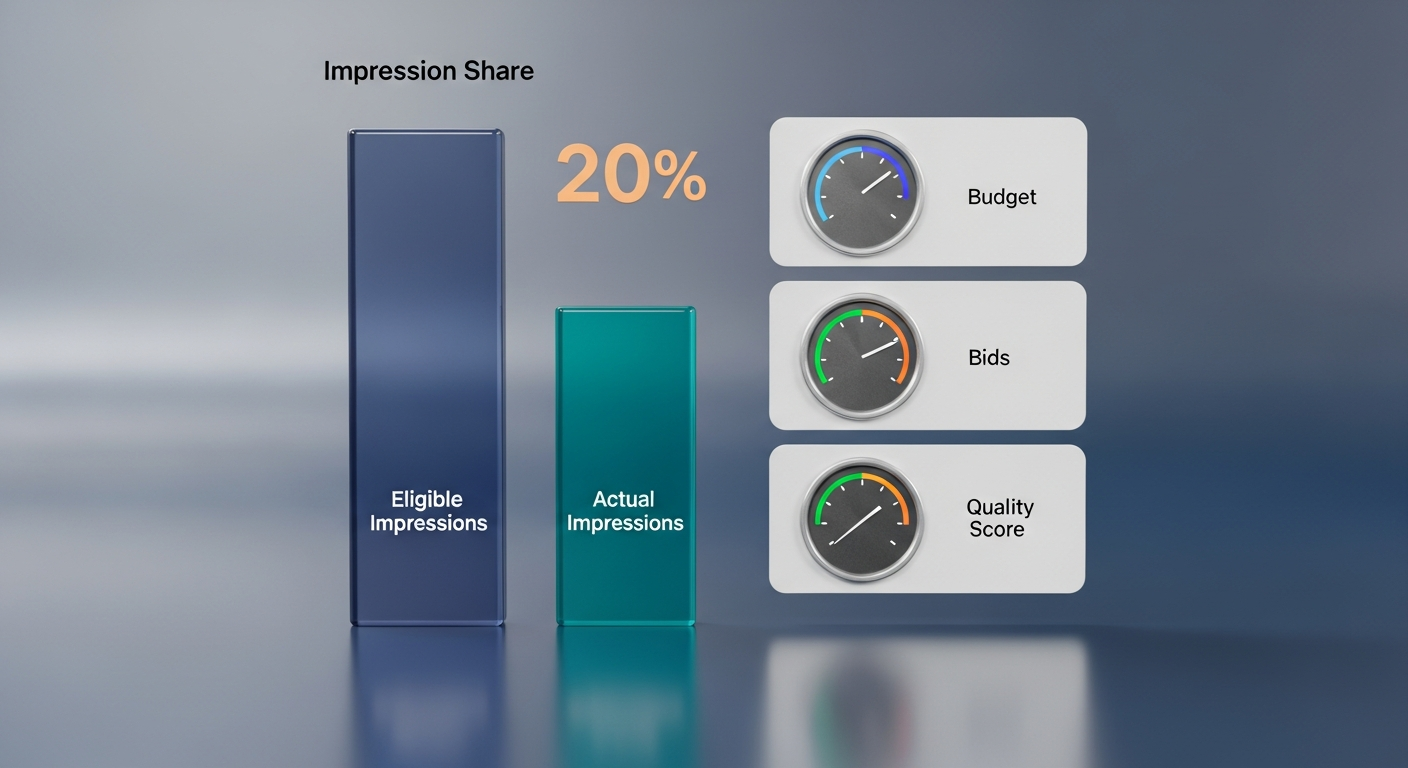 Impression Share

20%

Eligible Impressions

Actual Impressions

Budget

Bids

Quality Score